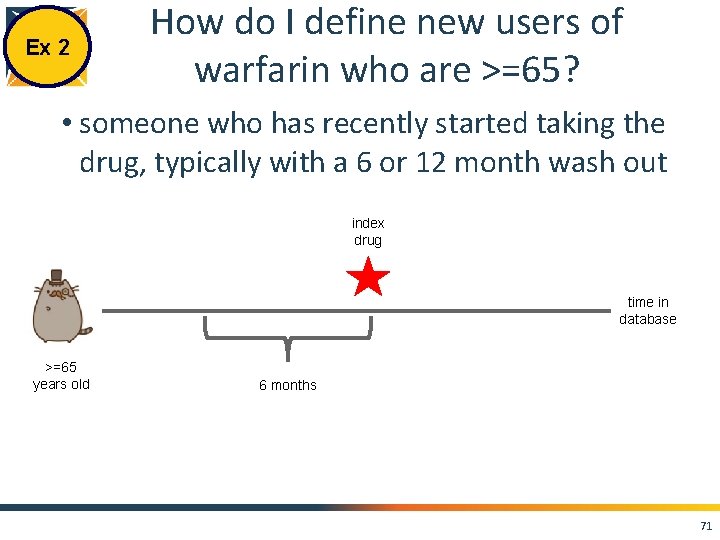 Ex 2

How do I define new users of warfarin who are >=65?

• someone who has recently started taking the drug, typically with a 6 or 12 month wash out

index drug

time in database

>=65 years old

6 months

71